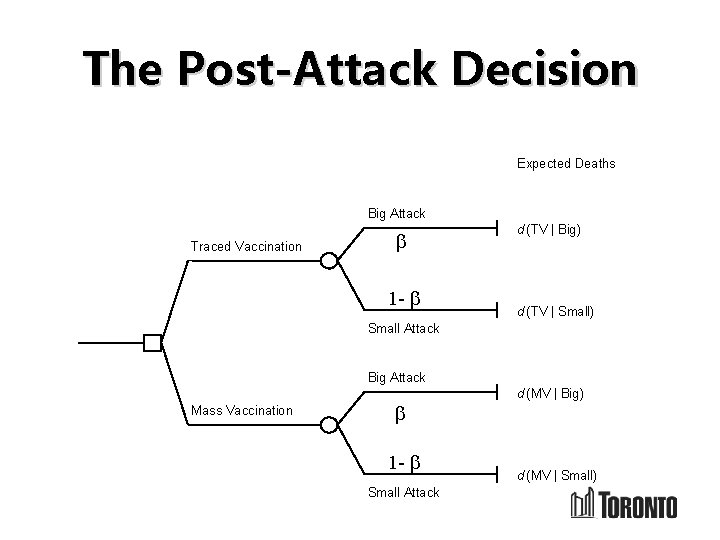 The Post-Attack Decision

Expected Deaths

Traced Vaccination

Big Attack

$\beta$

$d$(TV | Big)

$1-\beta$

Small Attack

$d$(TV | Small)

Mass Vaccination

Big Attack

$\beta$

$d$(MV | Big)

$1-\beta$

Small Attack

$d$(MV | Small)

TORONTO